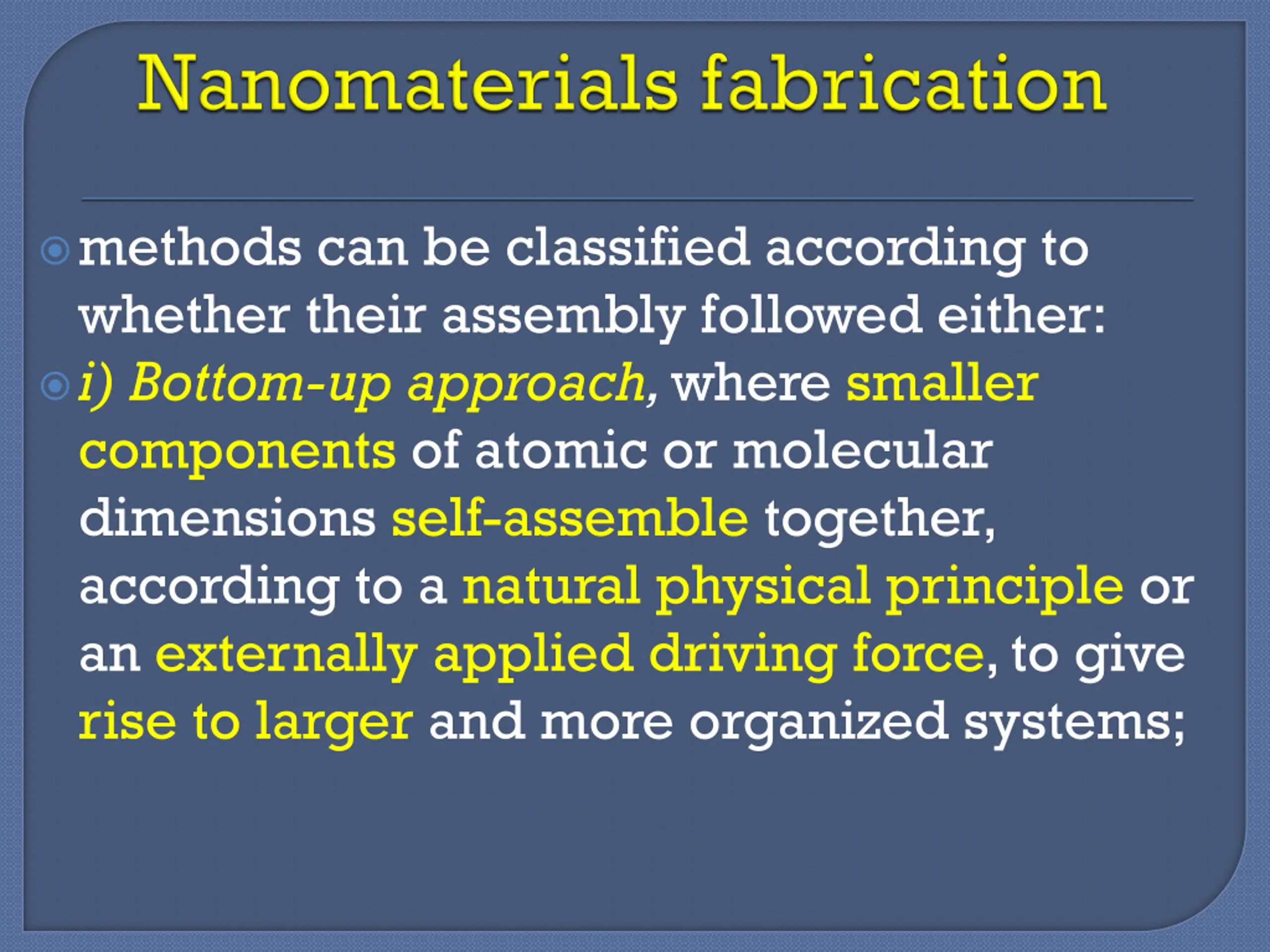 Nanomaterials fabrication

methods can be classified according to whether their assembly followed either:

i) Bottom-up approach, where smaller components of atomic or molecular dimensions self-assemble together, according to a natural physical principle or an externally applied driving force, to give rise to larger and more organized systems;